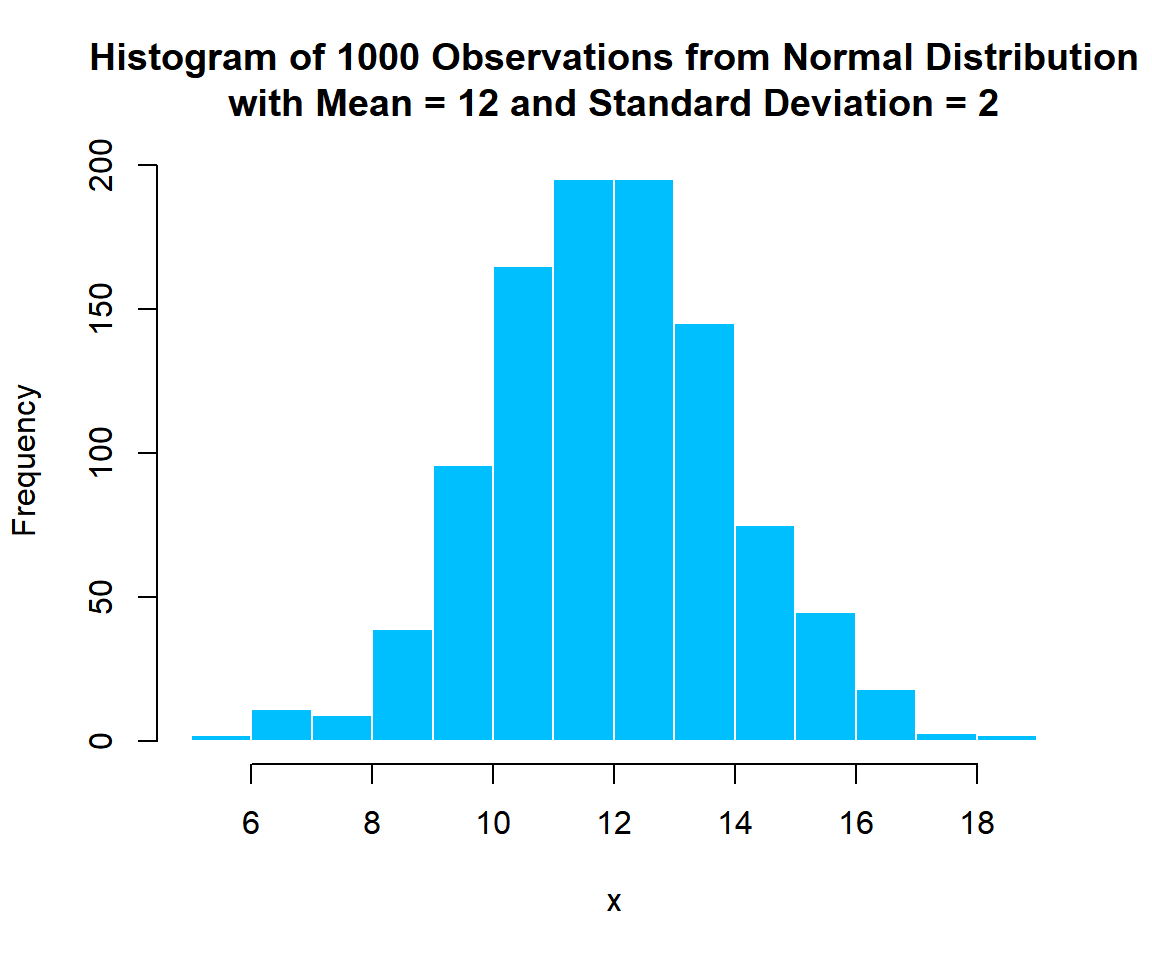 Histogram of 1000 Observations from Normal Distribution
with Mean = 12 and Standard Deviation = 2

Frequency

200
150
100
50
0

6
8
10
12
14
16
18

x